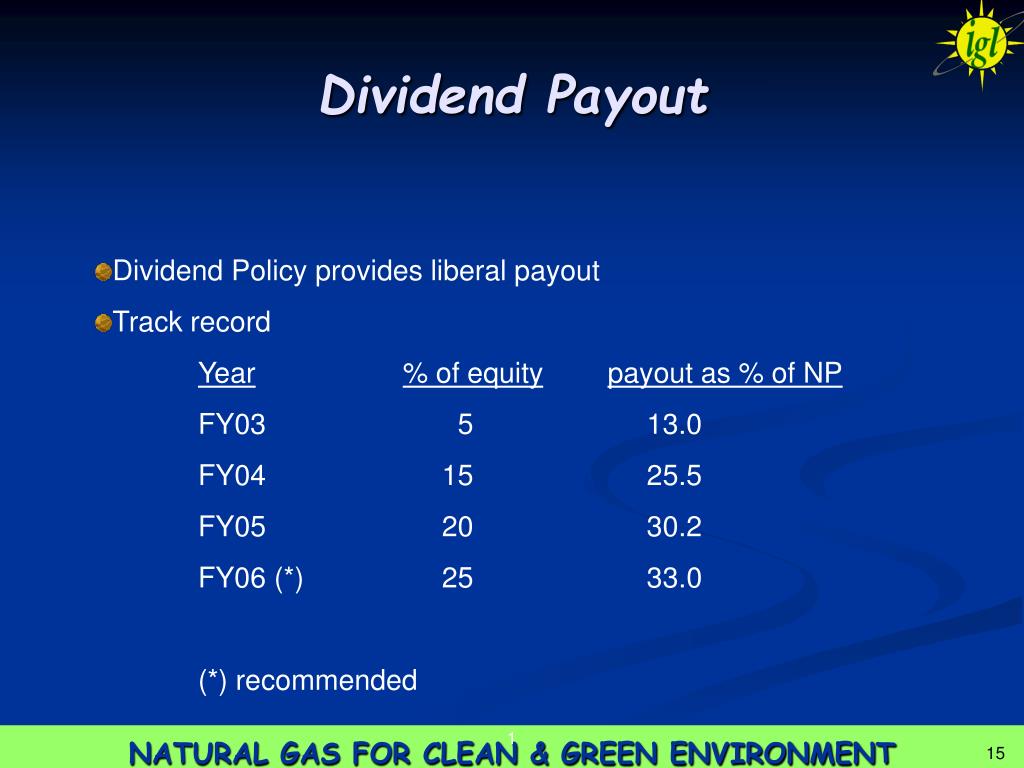 igl

Dividend Payout

Dividend Policy provides liberal payout

Track record

| Year | % of equity | payout as % of NP |
|---|---|---|
| FY03 | 5 | 13.0 |
| FY04 | 15 | 25.5 |
| FY05 | 20 | 30.2 |
| FY06 (*) | 25 | 33.0 |

(*) recommended

1

NATURAL GAS FOR CLEAN & GREEN ENVIRONMENT

15